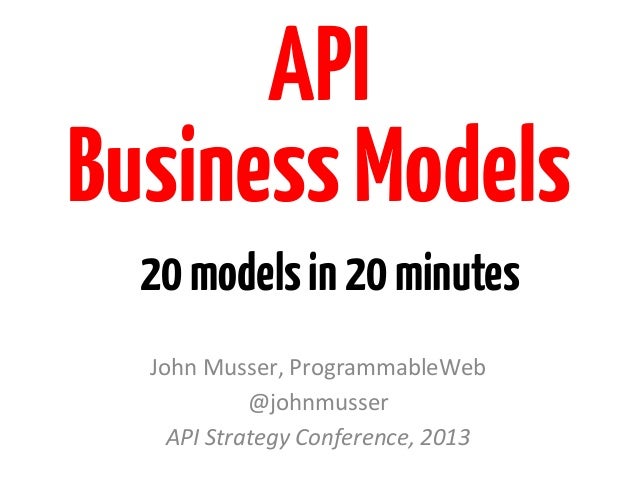 API
Business Models

20 models in 20 minutes

John Musser, ProgrammableWeb
@johnmusser
API Strategy Conference, 2013